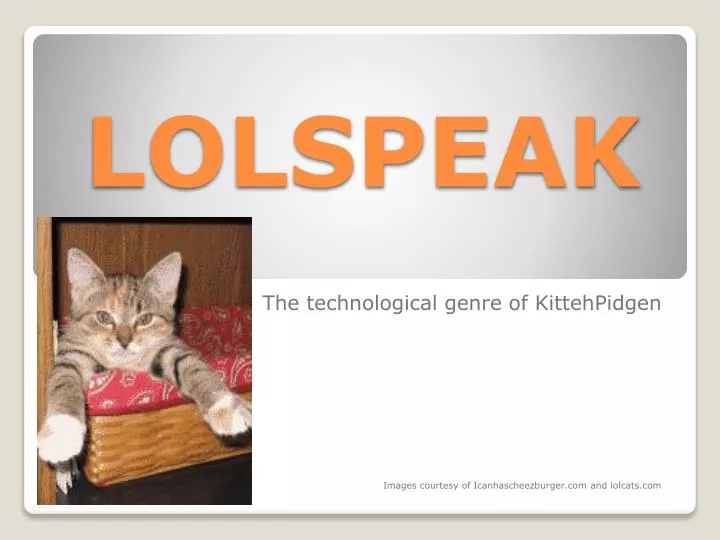 LOLSPEAK

The technological genre of KittehPidgen

Images courtesy of Icanhascheezburger.com and lolcats.com